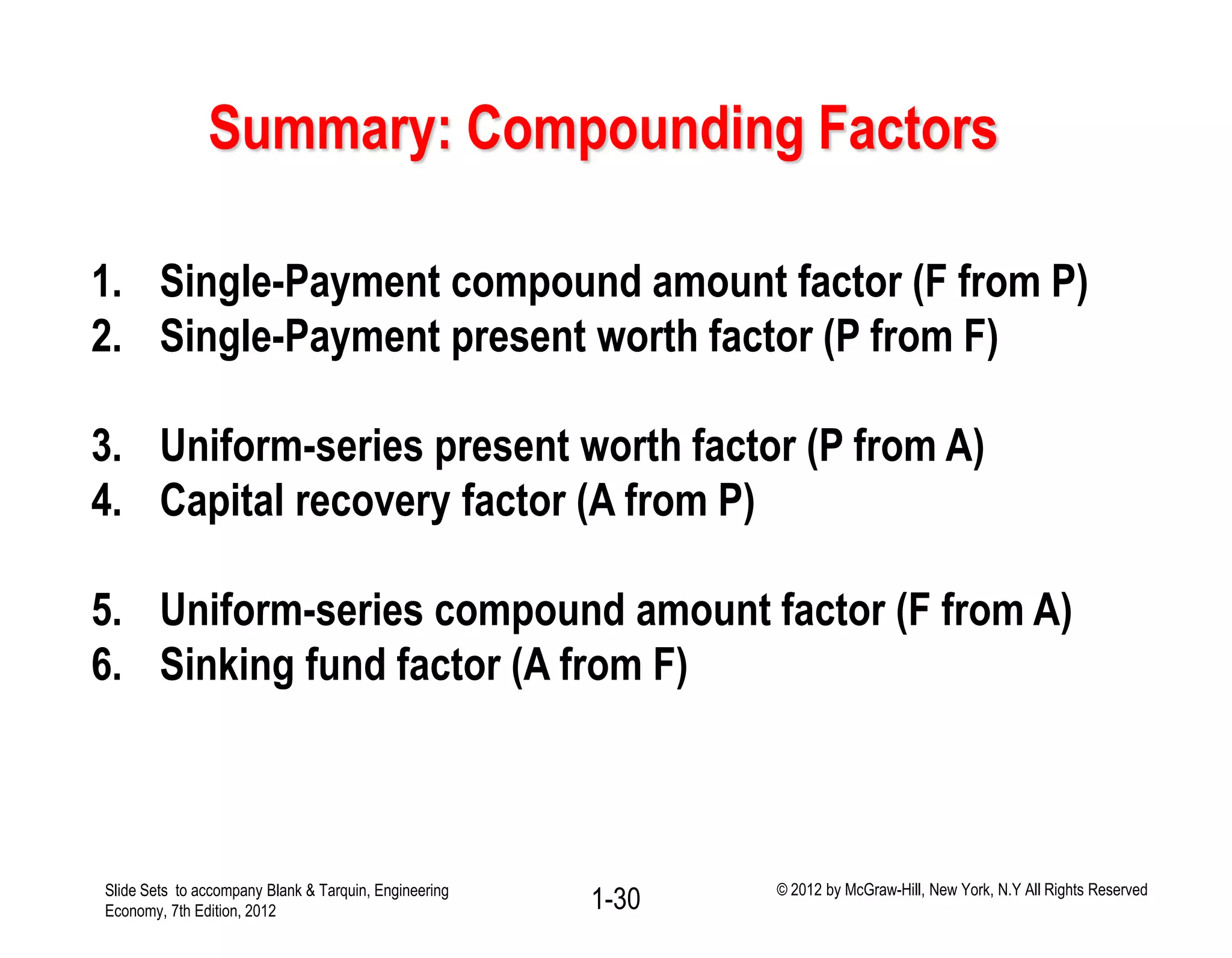 Summary: Compounding Factors

1. Single-Payment compound amount factor (F from P)
2. Single-Payment present worth factor (P from F)

3. Uniform-series present worth factor (P from A)
4. Capital recovery factor (A from P)

5. Uniform-series compound amount factor (F from A)
6. Sinking fund factor (A from F)

Slide Sets to accompany Blank & Tarquin, Engineering Economy, 7th Edition, 2012

1-30

© 2012 by McGraw-Hill, New York, N.Y All Rights Reserved